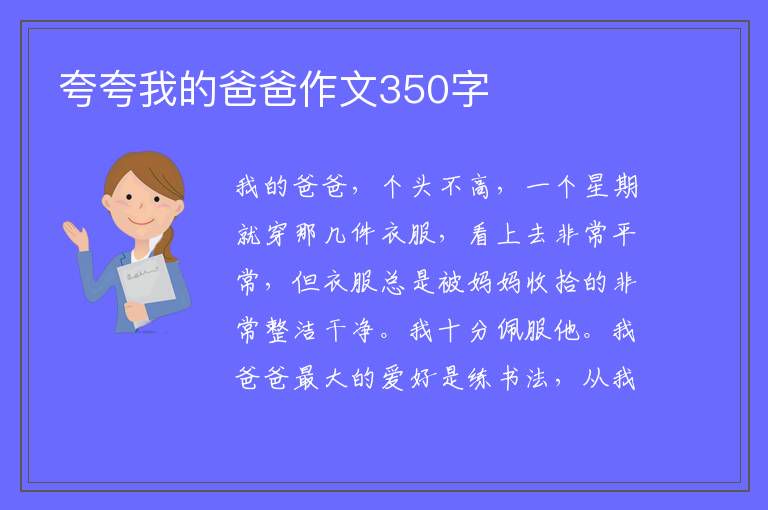 夸夸我的爸爸作文350字

我的爸爸，个头不高，一个星期就穿那几件衣服，看上去非常平常，但衣服总是被妈妈收拾的非常整洁干净。我十分佩服他。我爸爸最大的爱好是练书法，从我